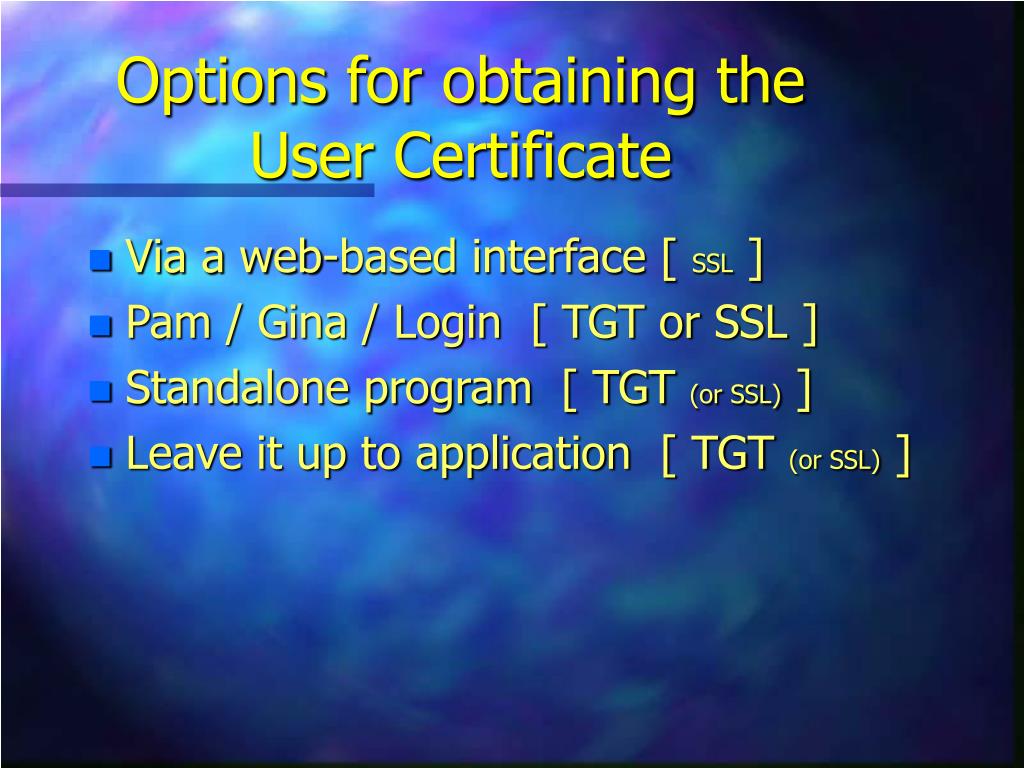 Options for obtaining the User Certificate

- Via a web-based interface [ SSL ]
- Pam / Gina / Login [ TGT or SSL ]
- Standalone program [ TGT (or SSL) ]
- Leave it up to application [ TGT (or SSL) ]